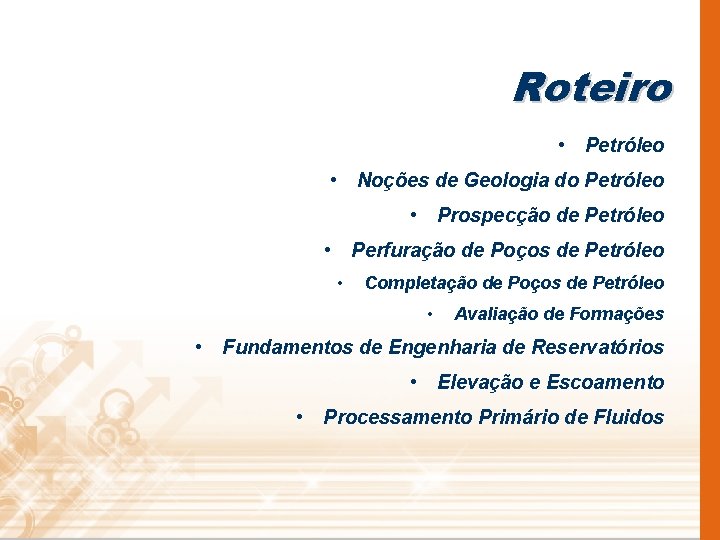 Roteiro

• Petróleo
• Noções de Geologia do Petróleo
• Prospecção de Petróleo
• Perfuração de Poços de Petróleo
• Completação de Poços de Petróleo
• Avaliação de Formações
• Fundamentos de Engenharia de Reservatórios
• Elevação e Escoamento
• Processamento Primário de Fluidos